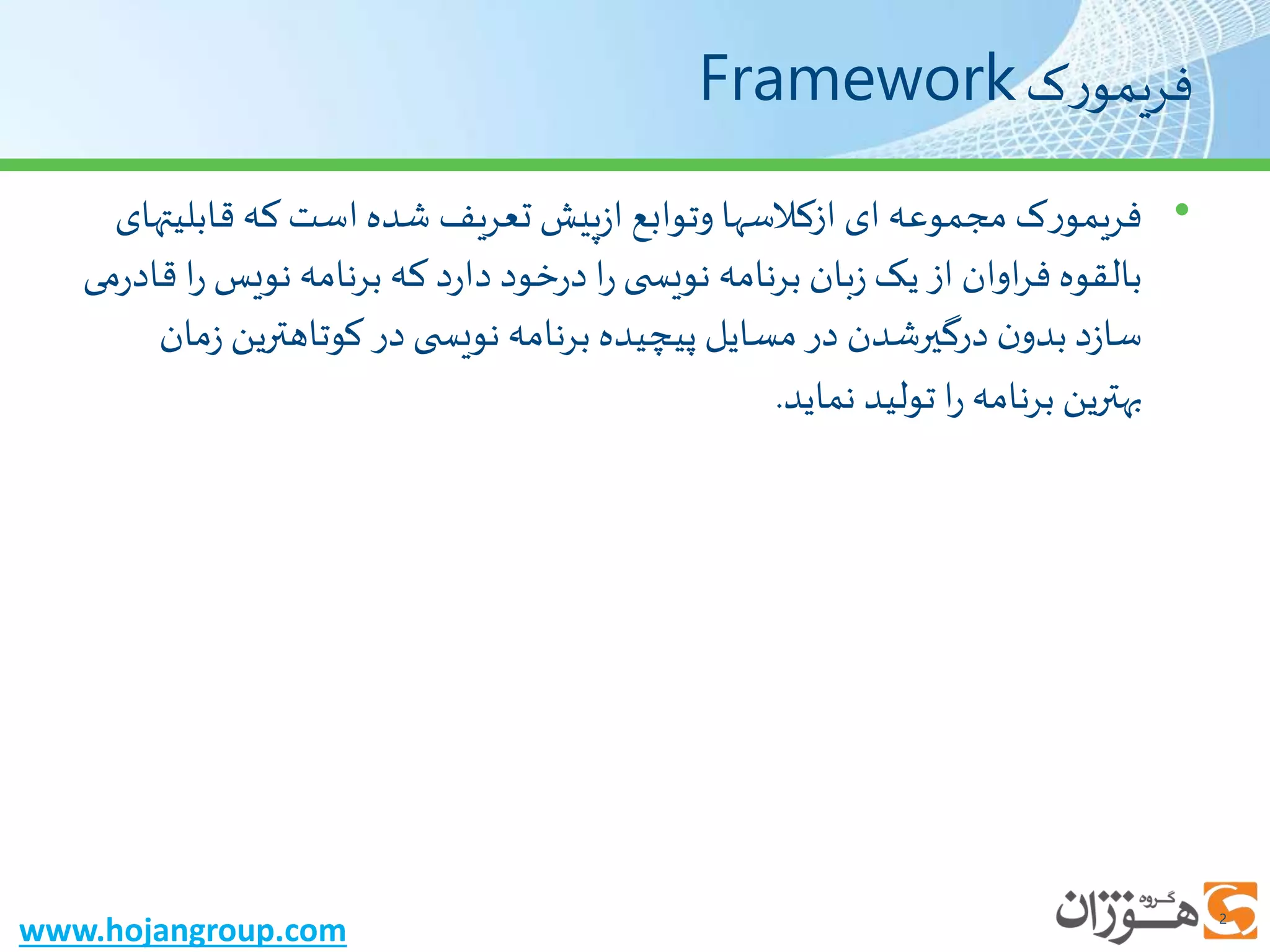 فریمورک Framework

• فریمورک مجموعه ای ازکلاسها وتوابع ازپیش تعریف شده است که قابلیتهای بالقوه فراوان از یک زبان برنامه نویسی را درخود دارد که برنامه نویس را قادرمی سازد بدون درگیرشدن در مسایل پیچیده برنامه نویسی در کوتاهترین زمان بهترین برنامه را تولید نماید.

www.hojangroup.com

گروه هوژان

2